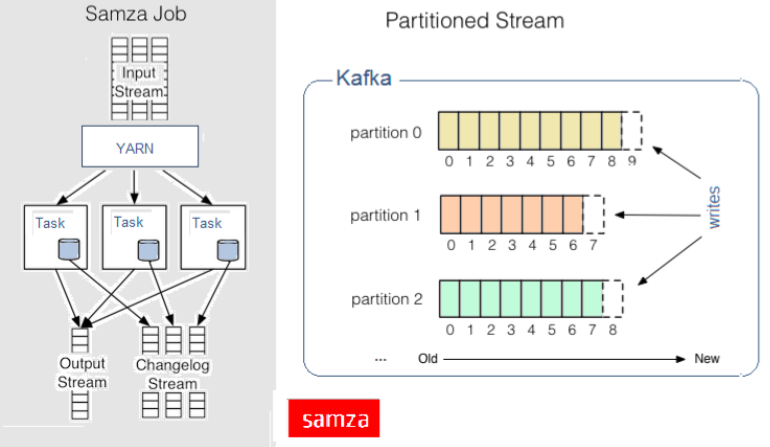 Samza Job

Input Stream

YARN

Task

Task

Task

Output Stream

Changelog Stream

Partitioned Stream

Kafka

partition 0

0 1 2 3 4 5 6 7 8 9

partition 1

0 1 2 3 4 5 6 7

partition 2

0 1 2 3 4 5 6 7 8

writes

...

Old

New

samza